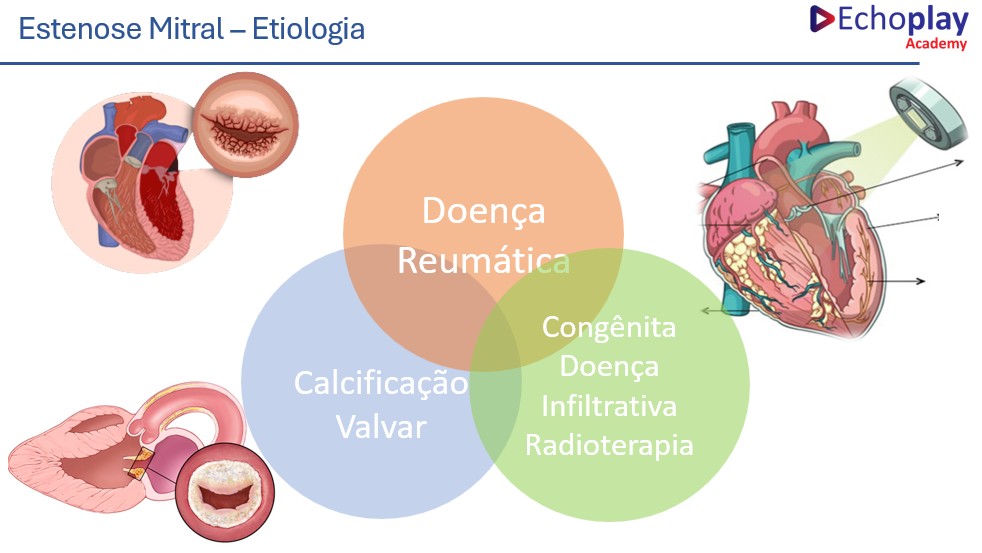 Estenose Mitral – Etiologia

Echoplay Academy

Doença Reumática

Calcificação Valvar

Congênita
Doença Infiltrativa
Radioterapia